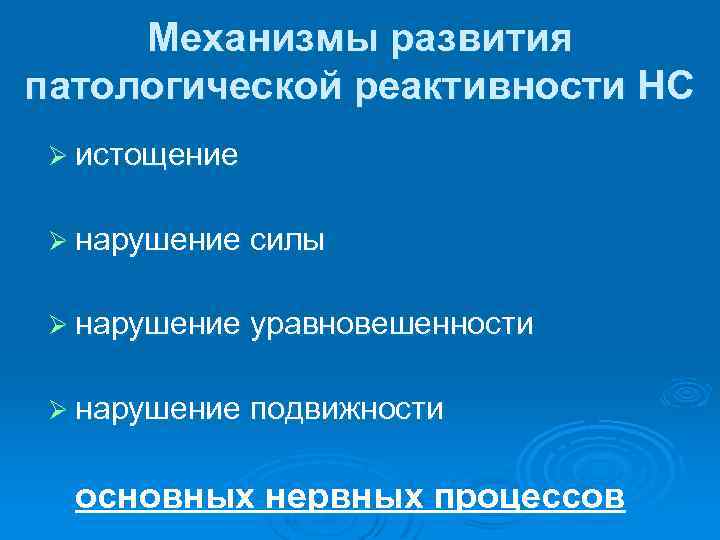 Механизмы развития патологической реактивности НС

➢ истощение

➢ нарушение силы

➢ нарушение уравновешенности

➢ нарушение подвижности

основных нервных процессов